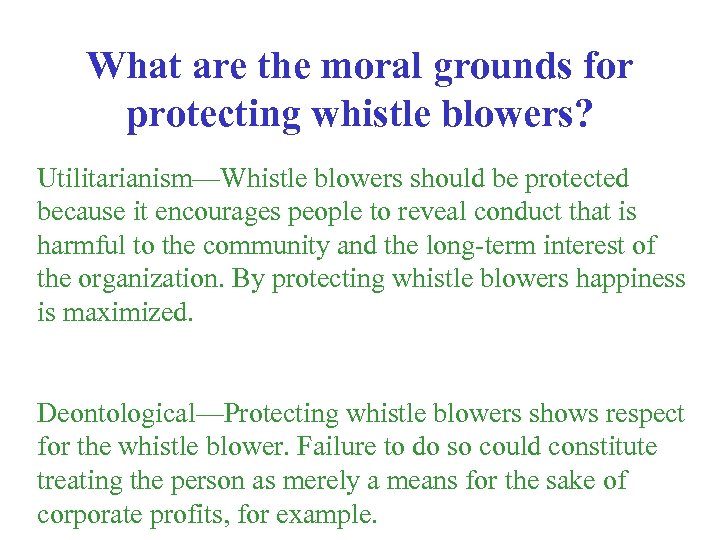 What are the moral grounds for protecting whistle blowers?

Utilitarianism—Whistle blowers should be protected because it encourages people to reveal conduct that is harmful to the community and the long-term interest of the organization. By protecting whistle blowers happiness is maximized.

Deontological—Protecting whistle blowers shows respect for the whistle blower. Failure to do so could constitute treating the person as merely a means for the sake of corporate profits, for example.